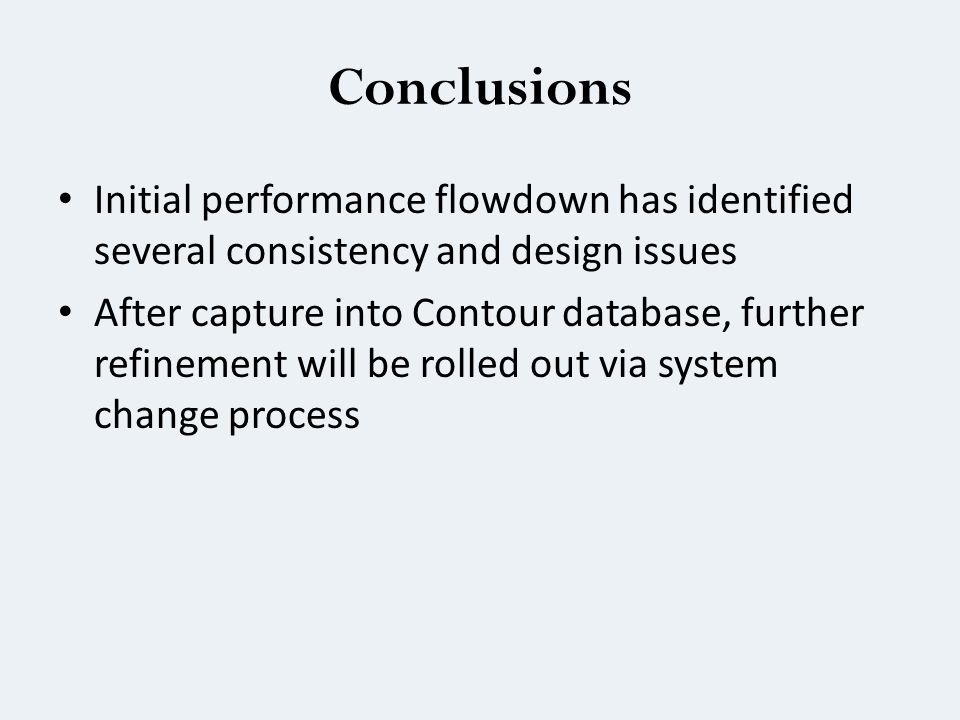 Conclusions

• Initial performance flowdown has identified several consistency and design issues

• After capture into Contour database, further refinement will be rolled out via system change process